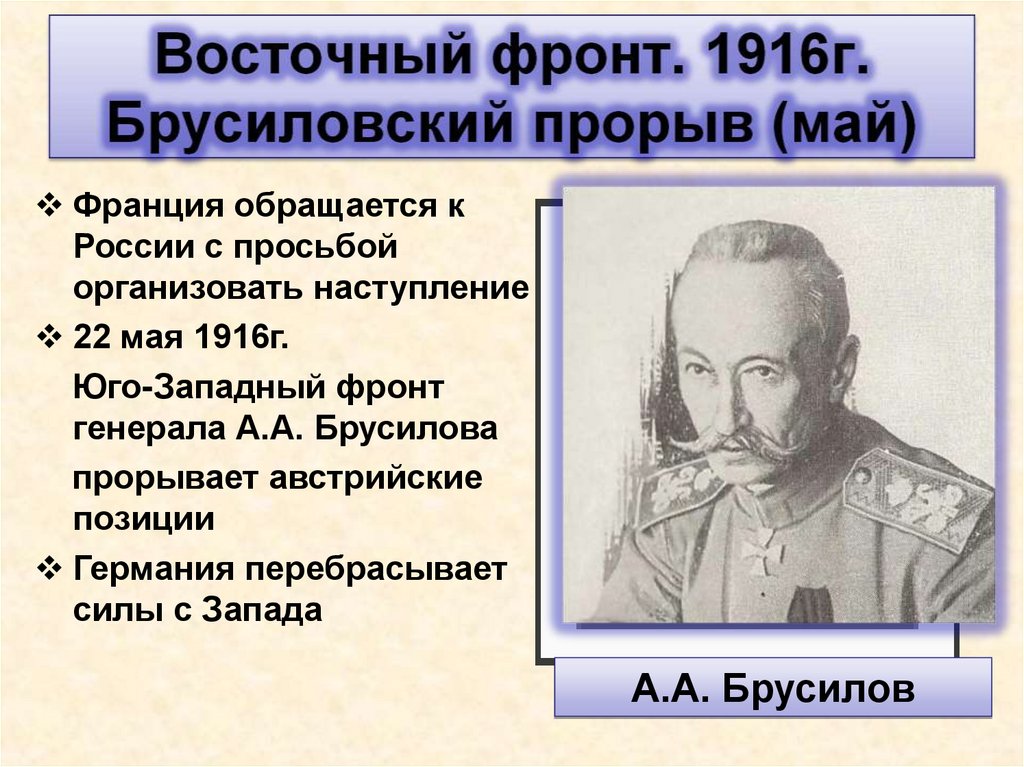 Восточный фронт. 1916г. Брусиловский прорыв (май)

❖ Франция обращается к России с просьбой организовать наступление

❖ 22 мая 1916г.

Юго-Западный фронт генерала А.А. Брусилова

прорывает австрийские позиции

❖ Германия перебрасывает силы с Запада

А.А. Брусилов